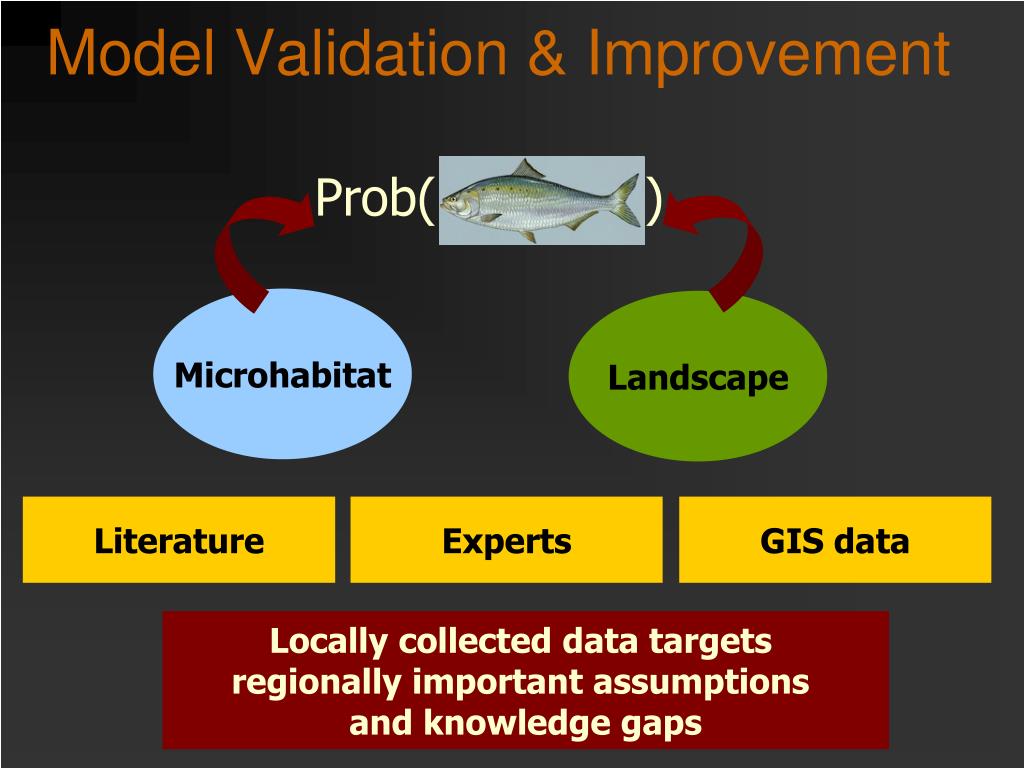 Model Validation & Improvement

Prob( )

Microhabitat

Landscape

Literature

Experts

GIS data

Locally collected data targets regionally important assumptions and knowledge gaps